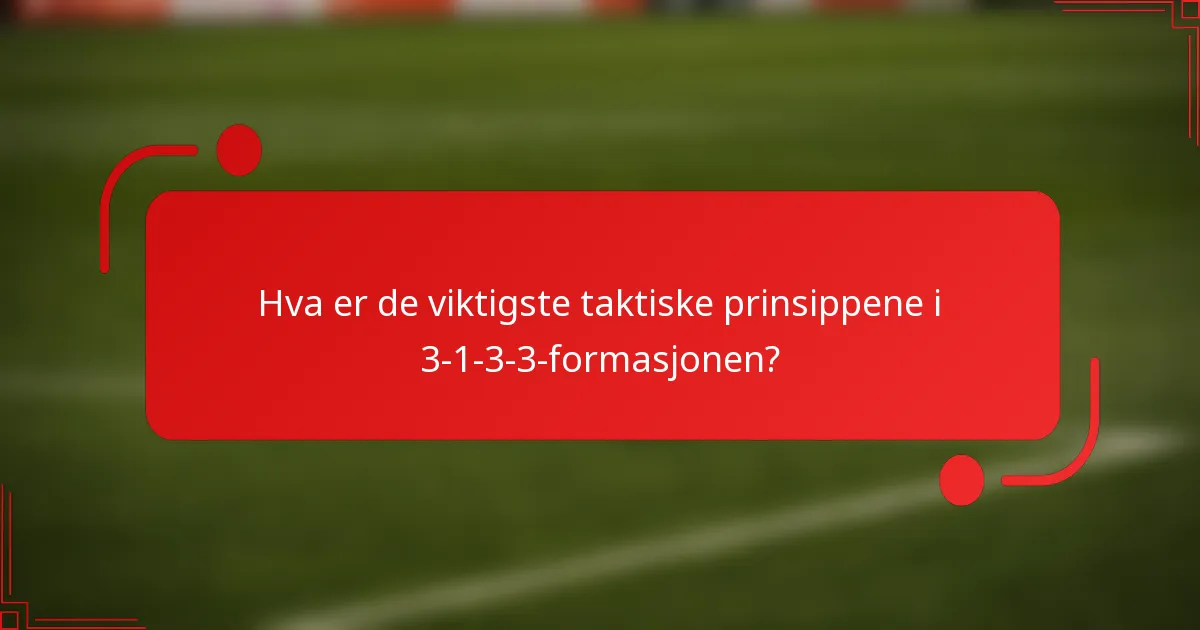 Hva er de viktigste taktiske prinsippene i 3-1-3-3-formasjonen?